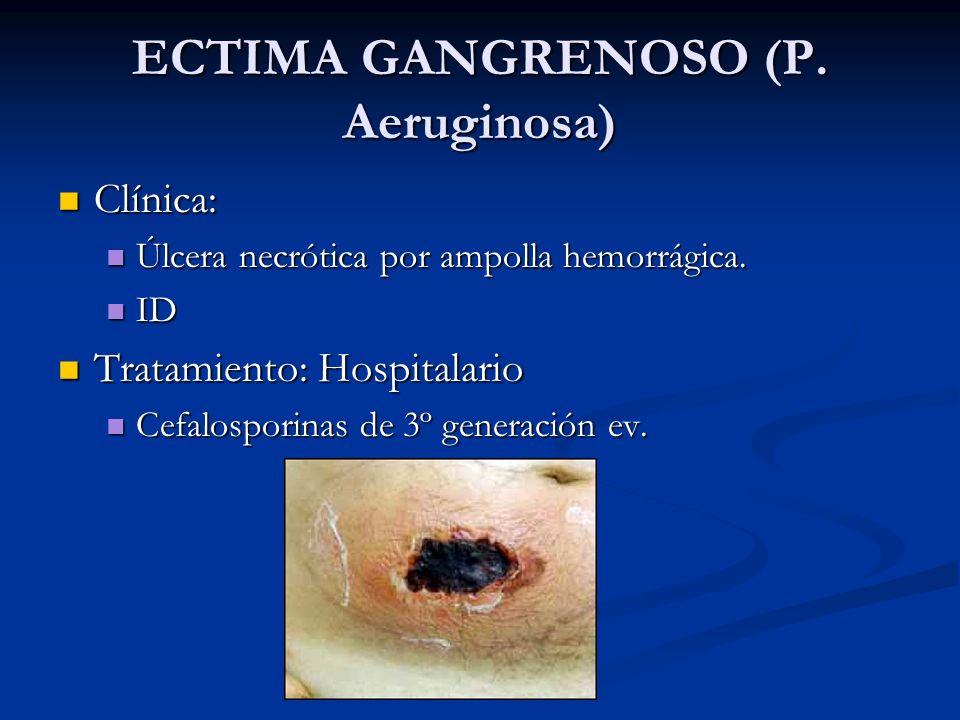 ECTIMA GANGRENOSO (P. Aeruginosa)

Clínica:

Úlcera necrótica por ampolla hemorrágica.

ID

Tratamiento: Hospitalario

Cefalosporinas de 3º generación ev.